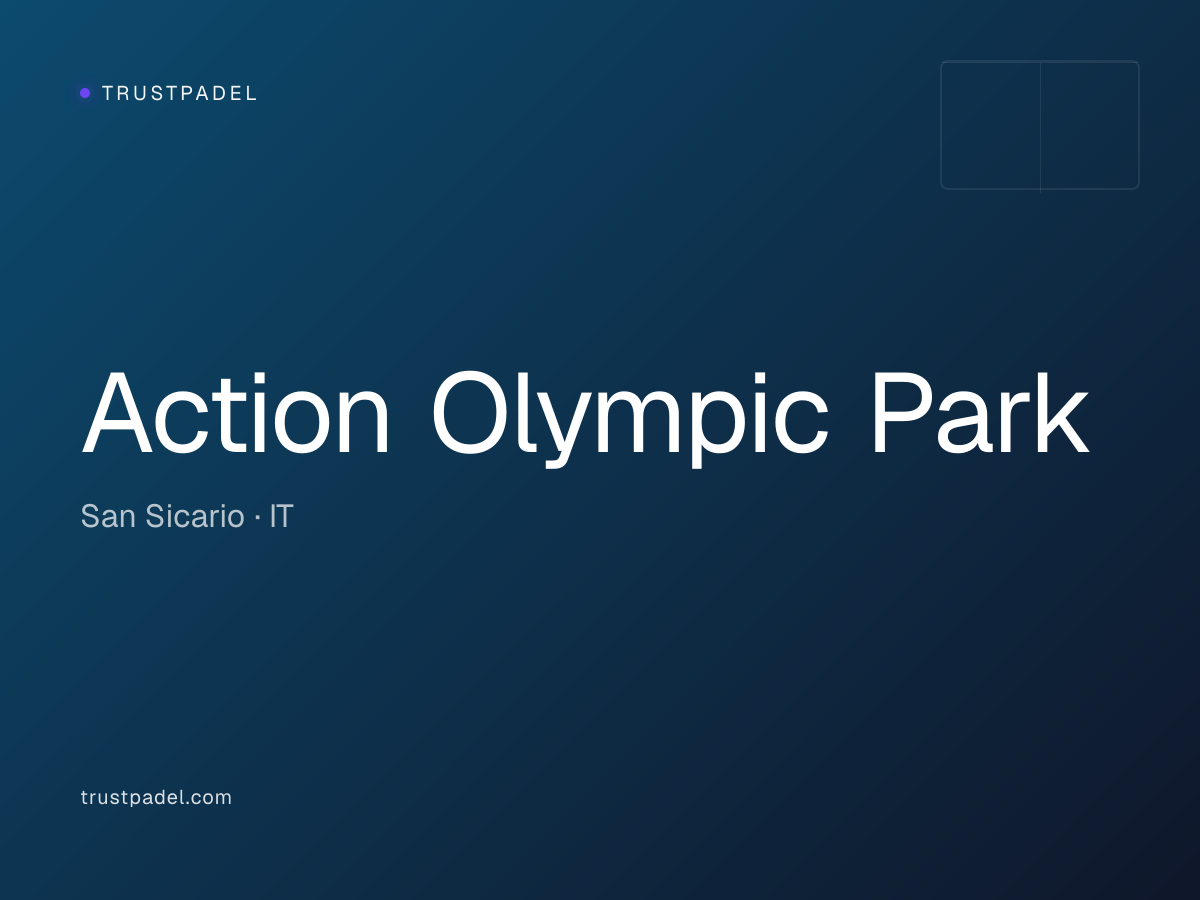 TRUSTPADEL

Action Olympic Park

San Sicario · IT

trustpadel.com